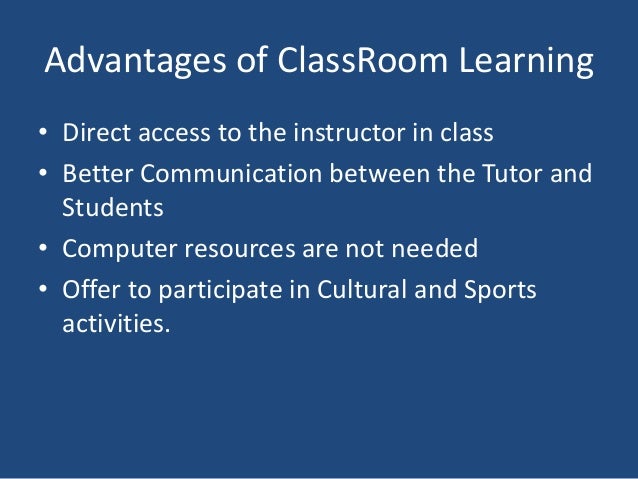 Advantages of ClassRoom Learning

• Direct access to the instructor in class
• Better Communication between the Tutor and Students
• Computer resources are not needed
• Offer to participate in Cultural and Sports activities.